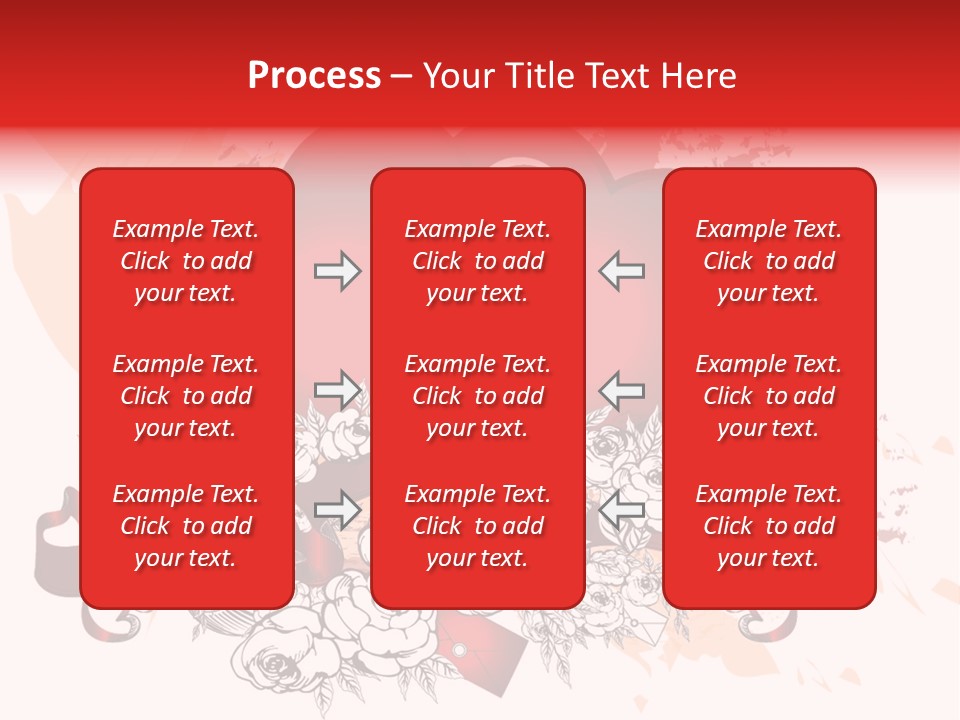 Process – Your Title Text Here

Example Text. Click to add your text.

Example Text. Click to add your text.

Example Text. Click to add your text.

Example Text. Click to add your text.

Example Text. Click to add your text.

Example Text. Click to add your text.

Example Text. Click to add your text.

Example Text. Click to add your text.

Example Text. Click to add your text.